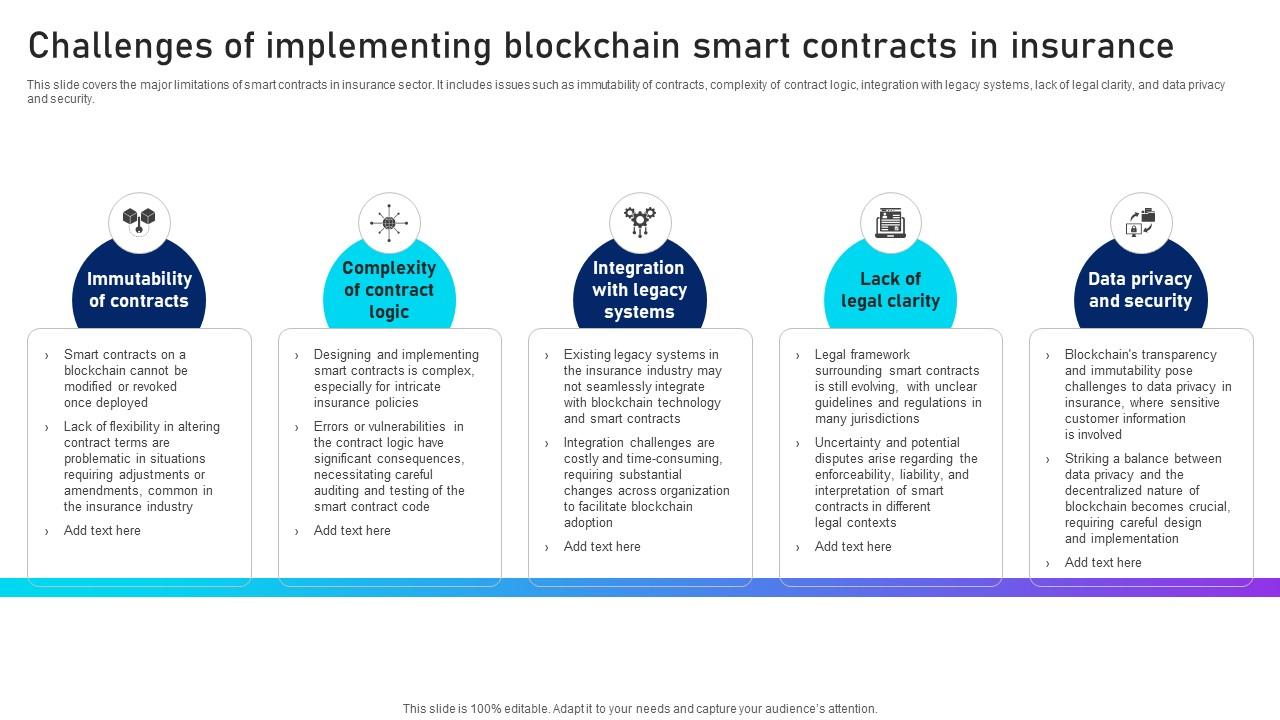 Challenges of implementing blockchain smart contracts in insurance

This slide covers the major limitations of smart contracts in insurance sector. It includes issues such as immutability of contracts, complexity of contract logic, integration with legacy systems, lack of legal clarity, and data privacy and security.

Immutability of contracts

› Smart contracts on a blockchain cannot be modified or revoked once deployed

› Lack of flexibility in altering contract terms are problematic in situations requiring adjustments or amendments, common in the insurance industry

› Add text here

Complexity of contract logic

› Designing and implementing smart contracts is complex, especially for intricate insurance policies

› Errors or vulnerabilities in the contract logic have significant consequences, necessitating careful auditing and testing of the smart contract code

› Add text here

Integration with legacy systems

› Existing legacy systems in the insurance industry may not seamlessly integrate with blockchain technology and smart contracts

› Integration challenges are costly and time-consuming, requiring substantial changes across organization to facilitate blockchain adoption

› Add text here

Lack of legal clarity

› Legal framework surrounding smart contracts is still evolving, with unclear guidelines and regulations in many jurisdictions

› Uncertainty and potential disputes arise regarding the enforceability, liability, and interpretation of smart contracts in different legal contexts

› Add text here

Data privacy and security

› Blockchain's transparency and immutability pose challenges to data privacy in insurance, where sensitive customer information is involved

› Striking a balance between data privacy and the decentralized nature of blockchain becomes crucial, requiring careful design and implementation

› Add text here

This slide is 100% editable. Adapt it to your needs and capture your audience's attention.